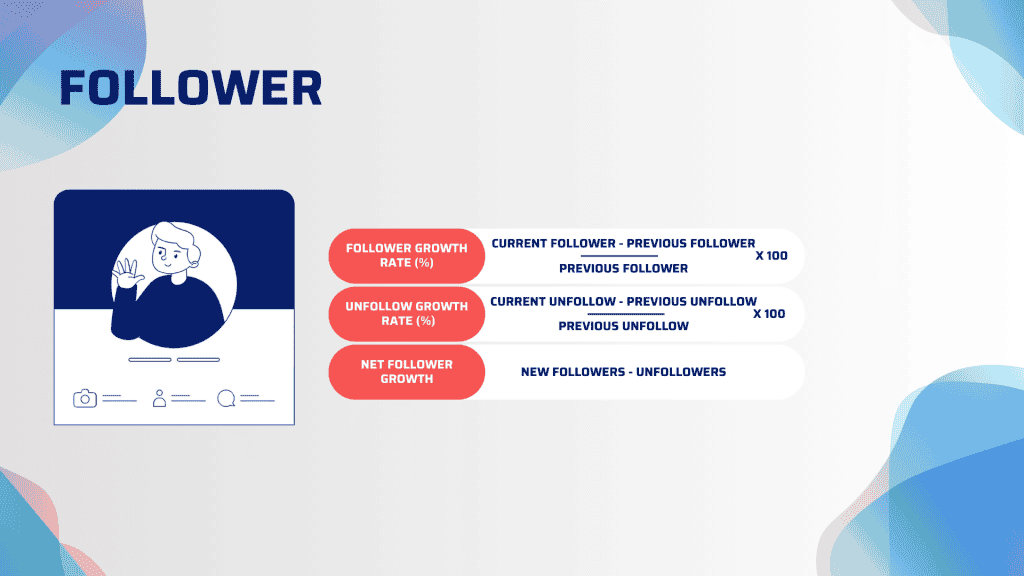 FOLLOWER

FOLLOWER GROWTH RATE (%)

$\frac{\text{CURRENT FOLLOWER - PREVIOUS FOLLOWER}}{\text{PREVIOUS FOLLOWER}}$ X 100

UNFOLLOW GROWTH RATE (%)

$\frac{\text{CURRENT UNFOLLOW - PREVIOUS UNFOLLOW}}{\text{PREVIOUS UNFOLLOW}}$ X 100

NET FOLLOWER GROWTH

NEW FOLLOWERS - UNFOLLOWERS